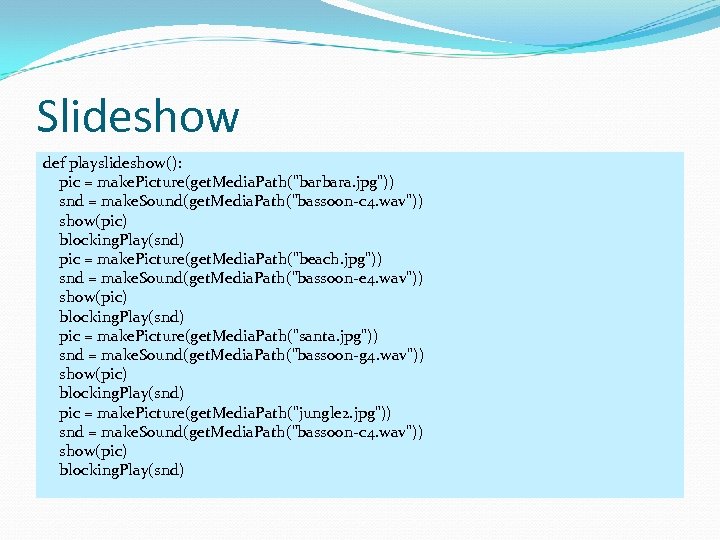 Slideshow

def playslideshow():
pic = makePicture(getMediaPath("barbara.jpg"))
snd = makeSound(getMediaPath("bassoon-c4.wav"))
show(pic)
blockingPlay(snd)
pic = makePicture(getMediaPath("beach.jpg"))
snd = makeSound(getMediaPath("bassoon-e4.wav"))
show(pic)
blockingPlay(snd)
pic = makePicture(getMediaPath("santa.jpg"))
snd = makeSound(getMediaPath("bassoon-g4.wav"))
show(pic)
blockingPlay(snd)
pic = makePicture(getMediaPath("jungle2.jpg"))
snd = makeSound(getMediaPath("bassoon-c4.wav"))
show(pic)
blockingPlay(snd)